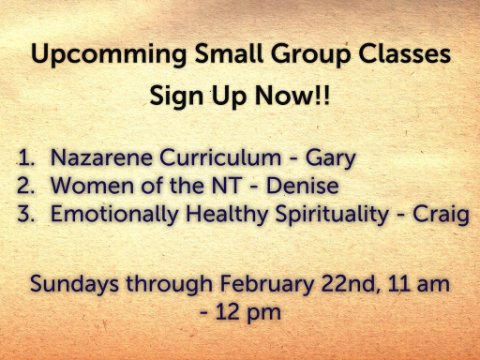 Upcomming Small Group Classes

Sign Up Now!!

1. Nazarene Curriculum - Gary
2. Women of the NT - Denise
3. Emotionally Healthy Spirituality - Craig

Sundays through February 22nd, 11 am - 12 pm